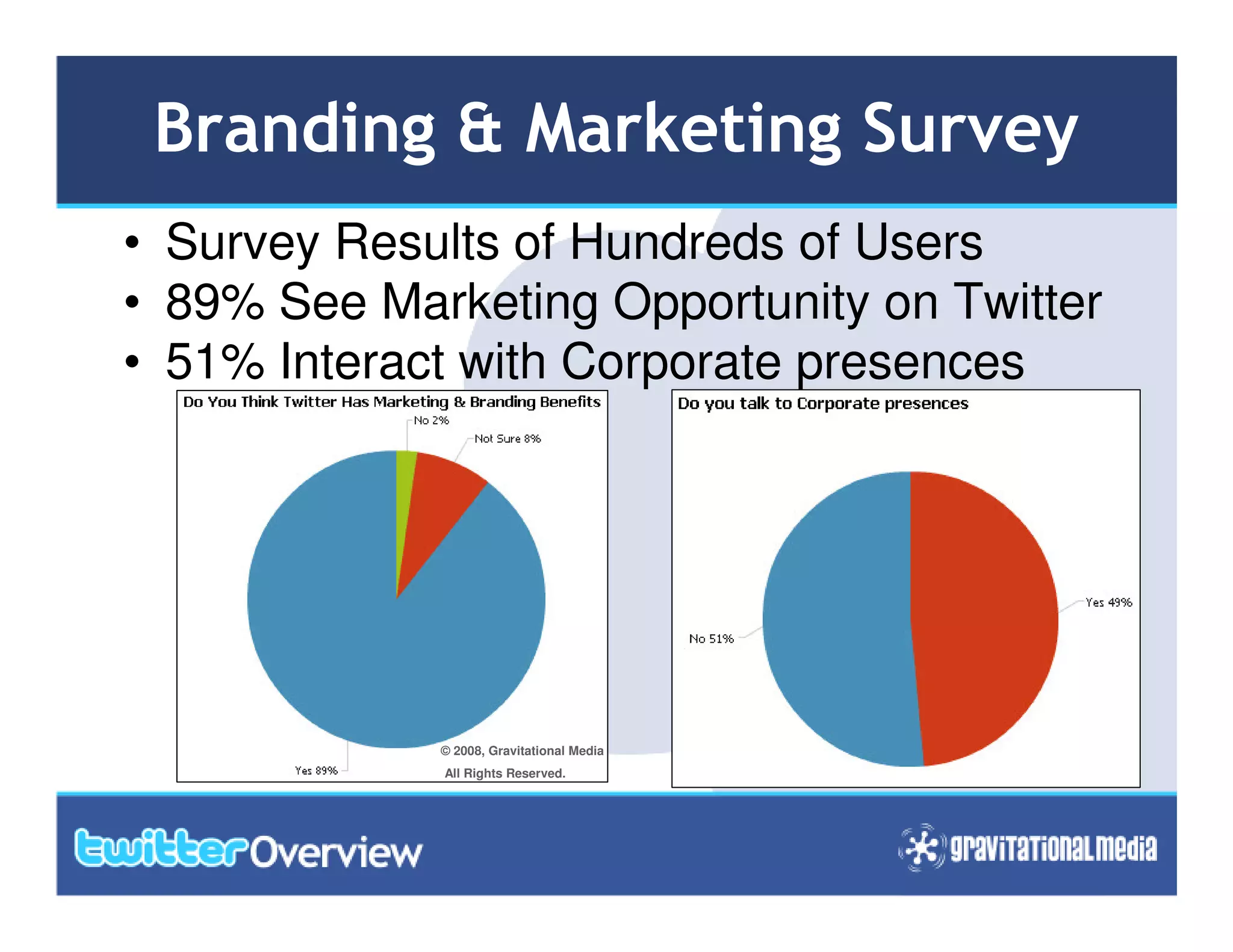 Branding & Marketing Survey

• Survey Results of Hundreds of Users
• 89% See Marketing Opportunity on Twitter
• 51% Interact with Corporate presences

Do You Think Twitter Has Marketing & Branding Benefits

No 2%

Not Sure 8%

Yes 89%

© 2008, Gravitational Media
All Rights Reserved.

Do you talk to Corporate presences

Yes 49%

No 51%

twitter Overview

gravitational media